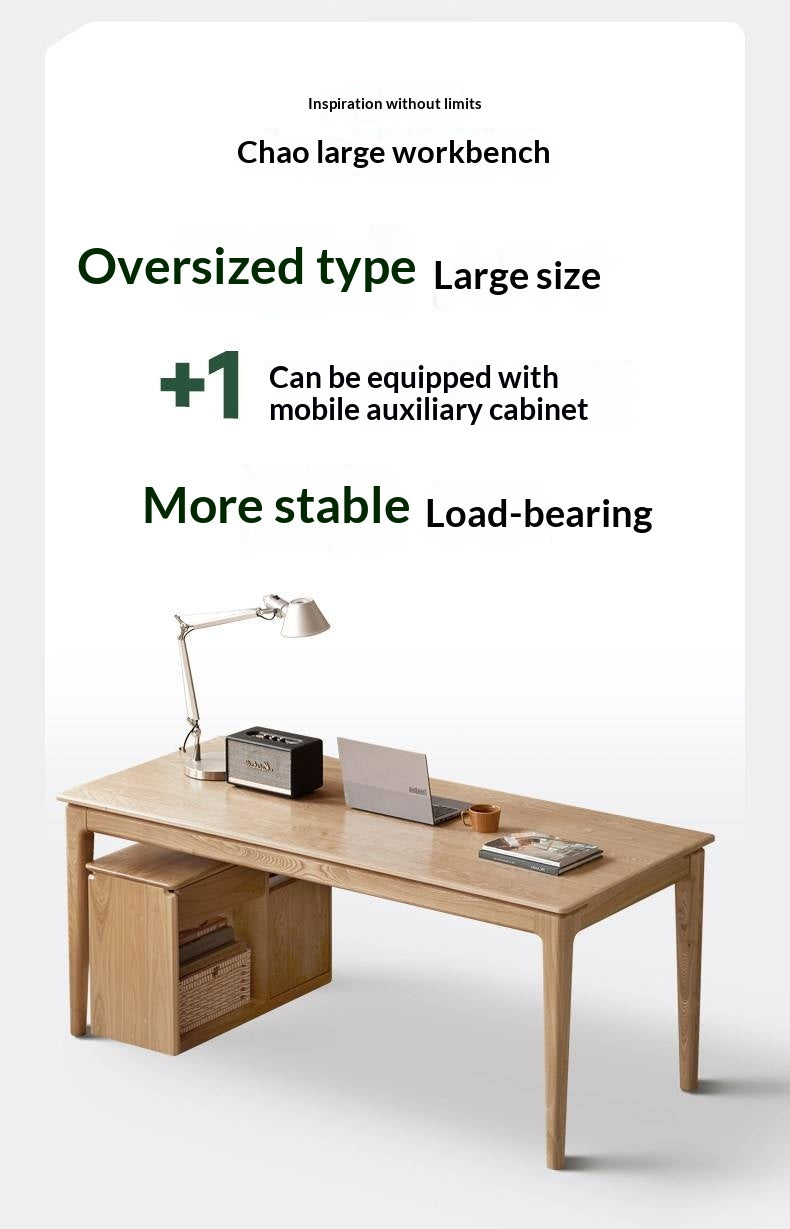 Inspiration without limits

Chao large workbench

Oversized type Large size

+1 Can be equipped with mobile auxiliary cabinet

More stable Load-bearing